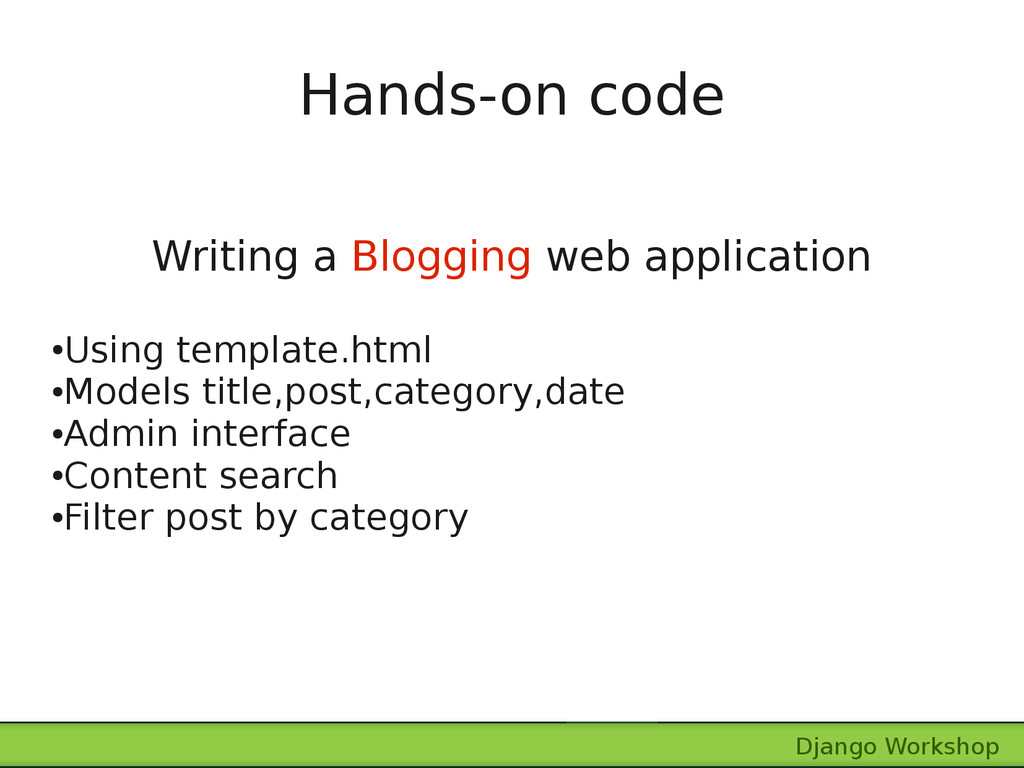 Hands-on code

Writing a Blogging web application

•Using template.html
•Models title,post,category,date
•Admin interface
•Content search
•Filter post by category

Django Workshop